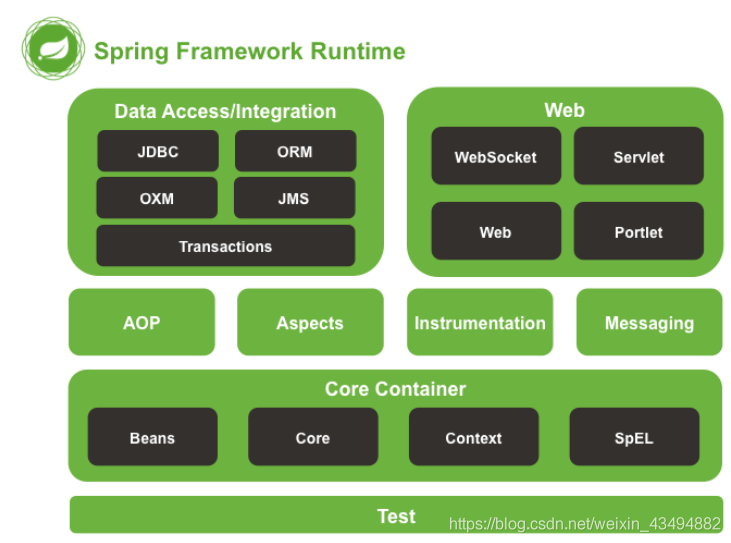 Spring Framework Runtime

Data Access/Integration

JDBC

ORM

OXM

JMS

Transactions

Web

WebSocket

Servlet

Web

Portlet

AOP

Aspects

Instrumentation

Messaging

Core Container

Beans

Core

Context

SpEL

Test

https://blog.csdn.net/weixin_43494882